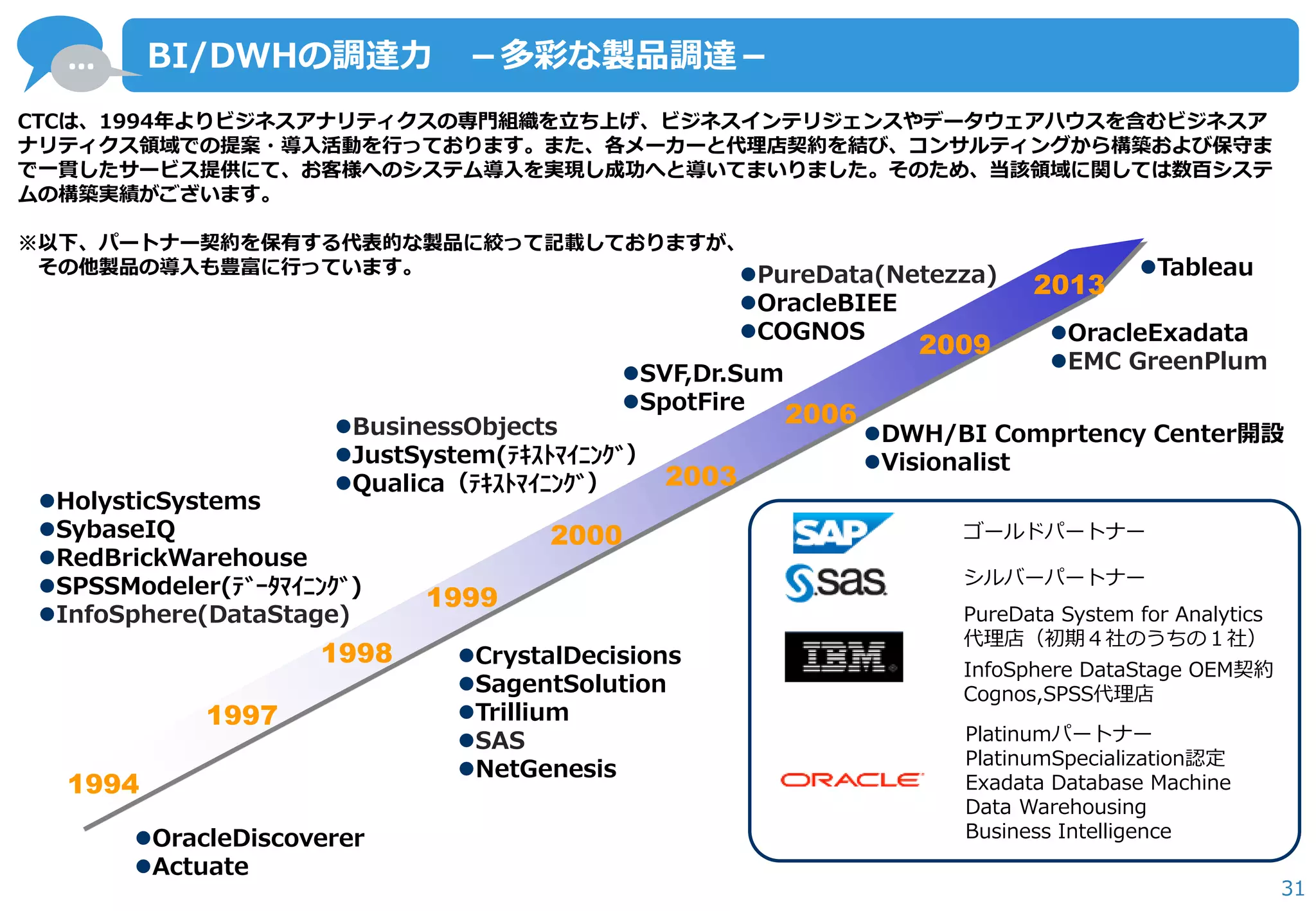 BI/DWHの調達力　－多彩な製品調達－

CTCは、1994年よりビジネスアナリティクスの専門組織を立ち上げ、ビジネスインテリジェンスやデータウェアハウスを含むビジネスアナリティクス領域での提案・導入活動を行っております。また、各メーカーと代理店契約を結び、コンサルティングから構築および保守まで一貫したサービス提供にて、お客様へのシステム導入を実現し成功へと導いてまいりました。そのため、当該領域に関しては数百システムの構築実績がございます。

※以下、パートナー契約を保有する代表的な製品に絞って記載しておりますが、その他製品の導入も豊富に行っています。

1994
●OracleDiscoverer
●Actuate

1997

1998
●HolysticSystems
●SybaseIQ
●RedBrickWarehouse
●SPSSModeler(ﾃﾞｰﾀﾏｲﾆﾝｸﾞ)
●InfoSphere(DataStage)

1999
●CrystalDecisions
●SagentSolution
●Trillium
●SAS
●NetGenesis

2000
●BusinessObjects
●JustSystem(ﾃｷｽﾄﾏｲﾆﾝｸﾞ)
●Qualica（ﾃｷｽﾄﾏｲﾆﾝｸﾞ）

2003
●SVF,Dr.Sum
●SpotFire

2006
●DWH/BI Comprtency Center開設
●Visionalist

2009
●PureData(Netezza)
●OracleBIEE
●COGNOS
●OracleExadata
●EMC GreenPlum

2013
●Tableau

SAP　ゴールドパートナー
sas　シルバーパートナー
IBM　PureData System for Analytics 代理店（初期４社のうちの１社）
InfoSphere DataStage OEM契約
Cognos,SPSS代理店
ORACLE　Platinumパートナー
PlatinumSpecialization認定
Exadata Database Machine
Data Warehousing
Business Intelligence

31